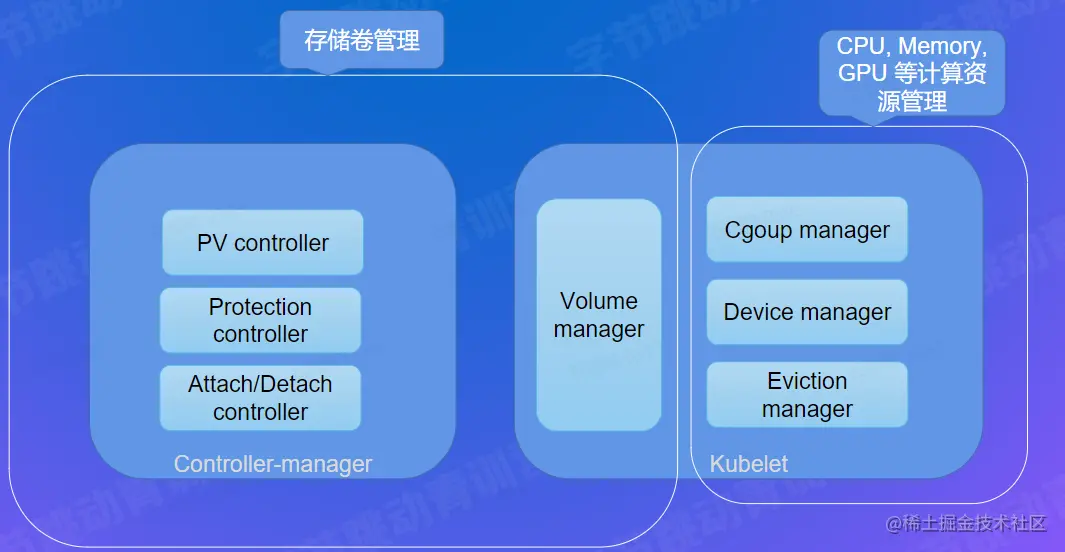 存储卷管理

CPU, Memory, GPU 等计算资源管理

PV controller

Protection controller

Attach/Detach controller

Controller-manager

Volume manager

Cgoup manager

Device manager

Eviction manager

Kubelet

@稀土掘金技术社区